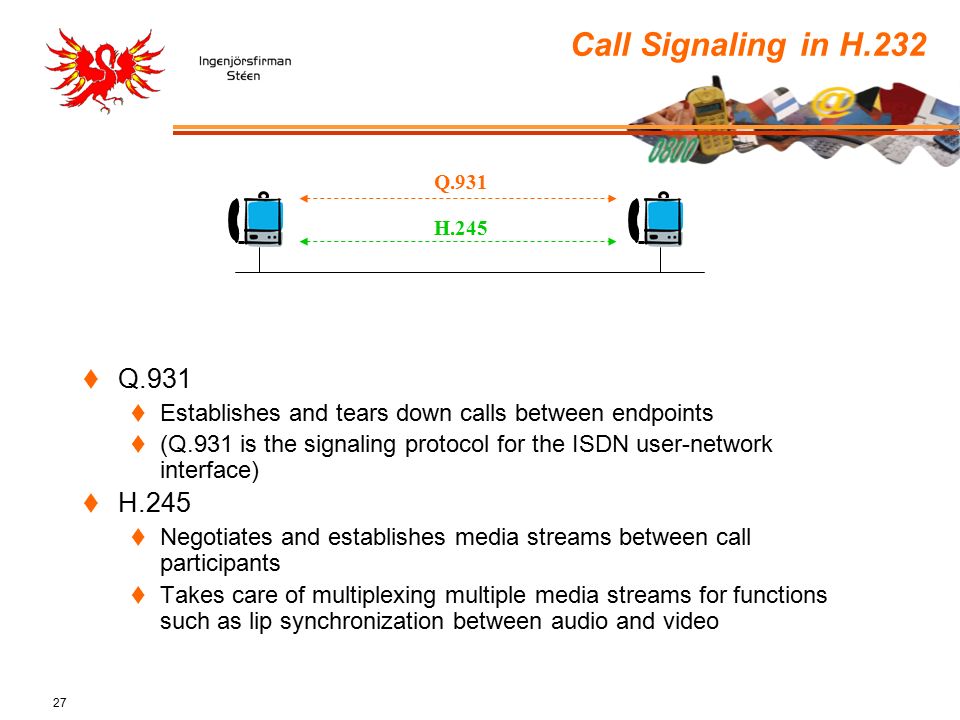 Ingenjörsfirman Stéen

Call Signaling in H.232

Q.931

H.245

♦ Q.931

♦ Establishes and tears down calls between endpoints

♦ (Q.931 is the signaling protocol for the ISDN user-network interface)

♦ H.245

♦ Negotiates and establishes media streams between call participants

♦ Takes care of multiplexing multiple media streams for functions such as lip synchronization between audio and video

27